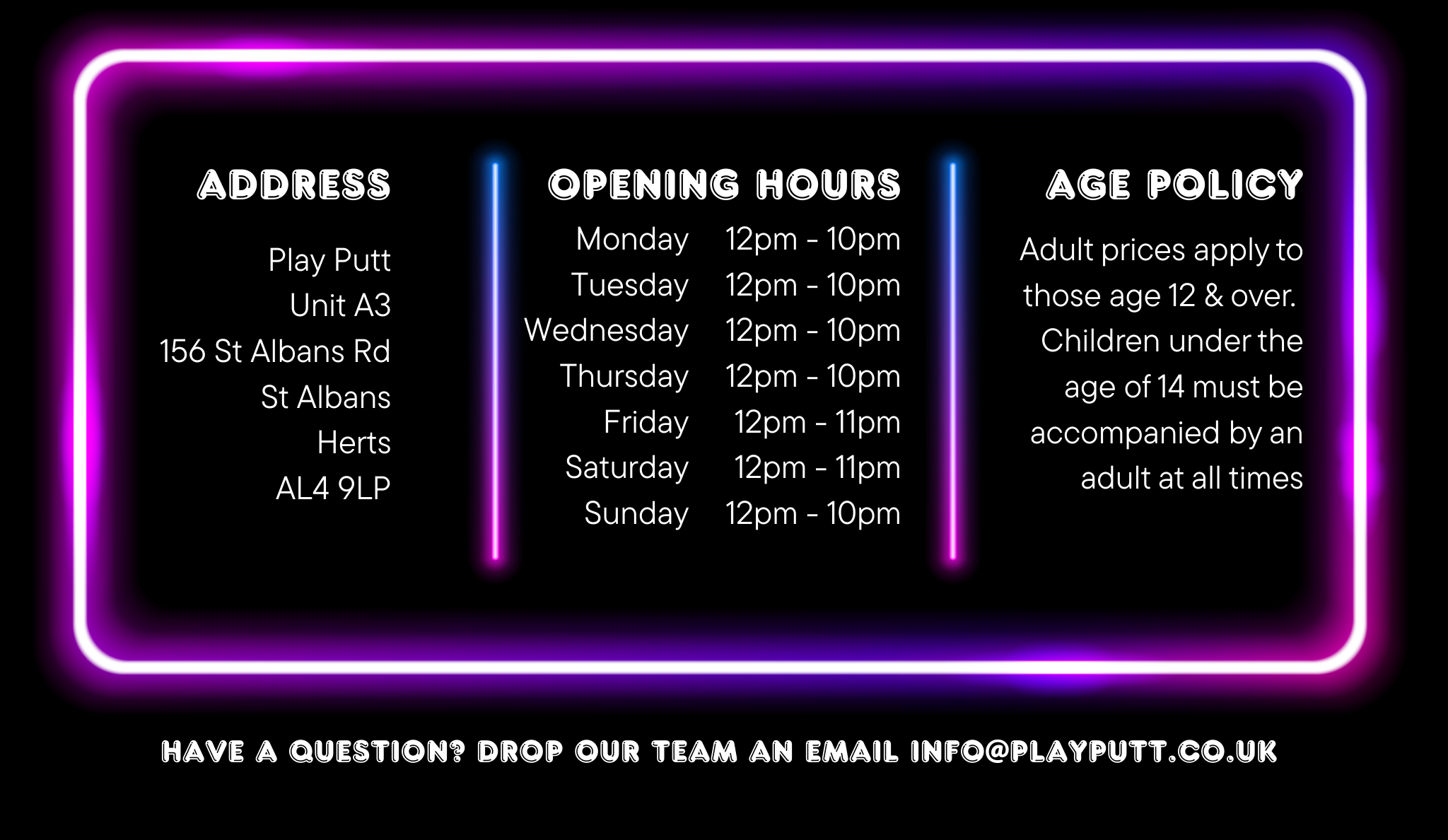 ADDRESS

Play Putt
Unit A3
156 St Albans Rd
St Albans
Herts
AL4 9LP

OPENING HOURS

| Monday | 12pm - 10pm |
|---|---|
| Tuesday | 12pm - 10pm |
| Wednesday | 12pm - 10pm |
| Thursday | 12pm - 10pm |
| Friday | 12pm - 11pm |
| Saturday | 12pm - 11pm |
| Sunday | 12pm - 10pm |

AGE POLICY

Adult prices apply to those age 12 & over. Children under the age of 14 must be accompanied by an adult at all times

HAVE A QUESTION? DROP OUR TEAM AN EMAIL INFO@PLAYPUTT.CO.UK